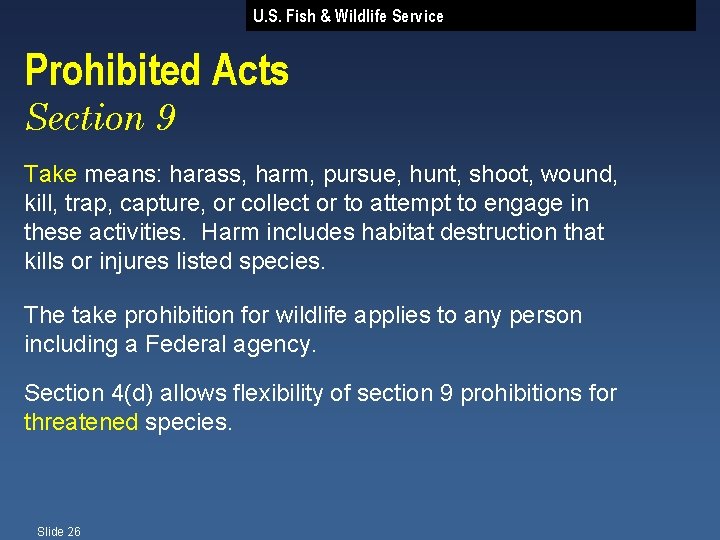 U.S. Fish & Wildlife Service

Prohibited Acts
Section 9

Take means: harass, harm, pursue, hunt, shoot, wound, kill, trap, capture, or collect or to attempt to engage in these activities. Harm includes habitat destruction that kills or injures listed species.

The take prohibition for wildlife applies to any person including a Federal agency.

Section 4(d) allows flexibility of section 9 prohibitions for threatened species.

Slide 26